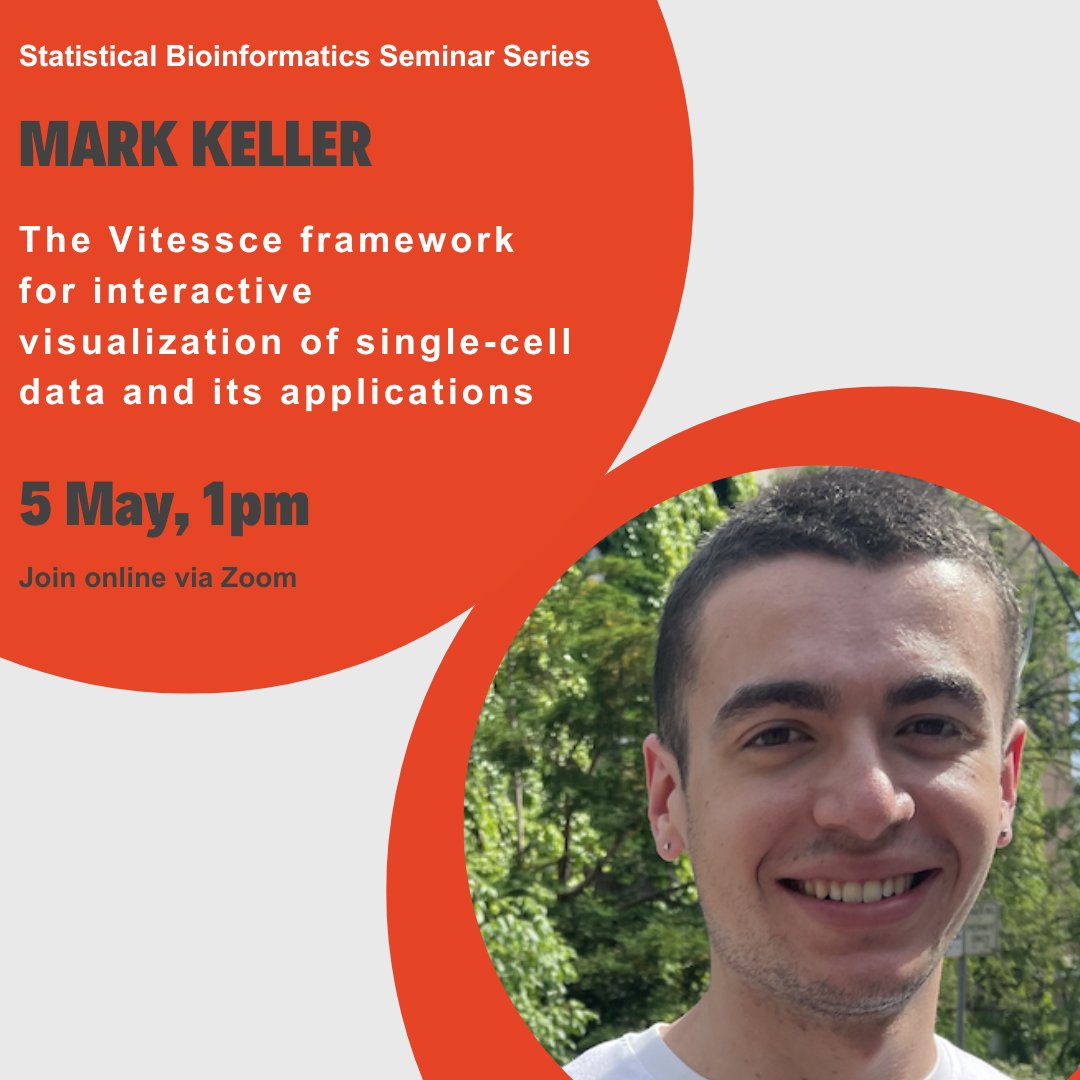 Statistical Bioinformatics Seminar Series

MARK KELLER

The Vitessce framework for interactive visualization of single-cell data and its applications

5 May, 1pm

Join online via Zoom